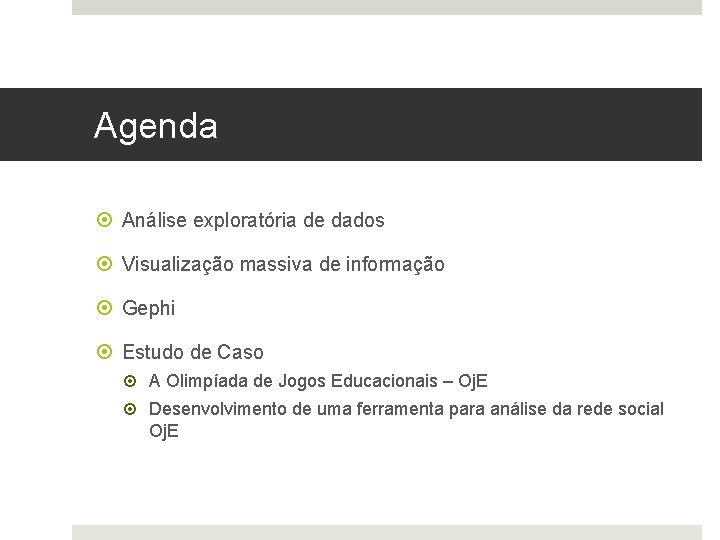 Agenda

Análise exploratória de dados

Visualização massiva de informação

Gephi

Estudo de Caso

A Olimpíada de Jogos Educacionais – OjE

Desenvolvimento de uma ferramenta para análise da rede social OjE